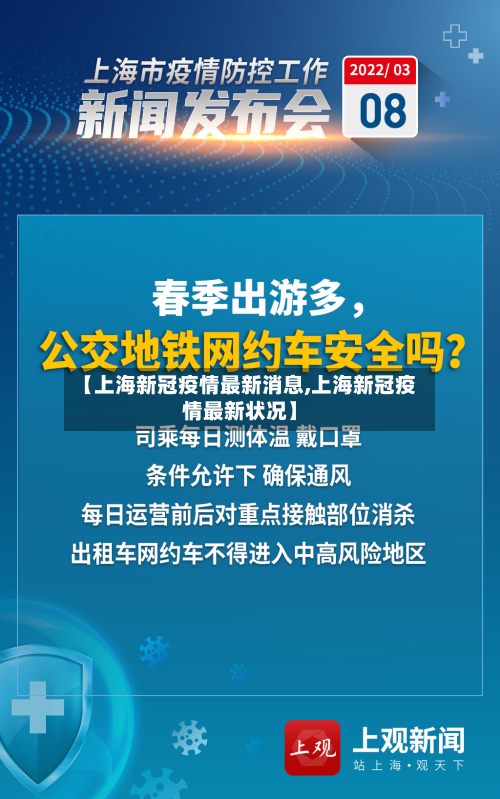 上海市疫情防控工作
新闻发布会
2022/ 03
08

春季出游多，
公交地铁网约车安全吗？
【上海新冠疫情最新消息,上海新冠疫情最新状况】
司乘每日测体温 戴口罩
条件允许下 确保通风
每日运营前后对重点接触部位消杀
出租车网约车不得进入中高风险地区

上观
上观新闻
站上海·观天下